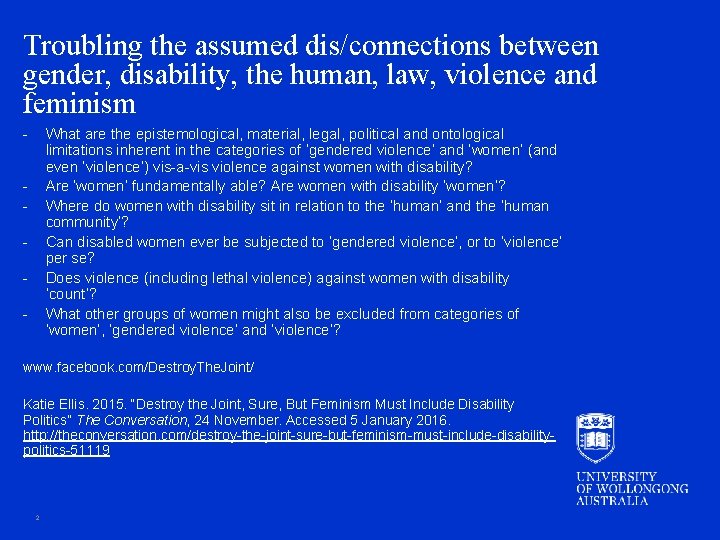 Troubling the assumed dis/connections between gender, disability, the human, law, violence and feminism

- What are the epistemological, material, legal, political and ontological limitations inherent in the categories of 'gendered violence' and 'women' (and even 'violence') vis-a-vis violence against women with disability?
- Are 'women' fundamentally able? Are women with disability 'women'?
- Where do women with disability sit in relation to the 'human' and the 'human community'?
- Can disabled women ever be subjected to 'gendered violence', or to 'violence' per se?
- Does violence (including lethal violence) against women with disability 'count'?
- What other groups of women might also be excluded from categories of 'women', 'gendered violence' and 'violence'?

www.facebook.com/DestroyTheJoint/

Katie Ellis. 2015. "Destroy the Joint, Sure, But Feminism Must Include Disability Politics" The Conversation, 24 November. Accessed 5 January 2016. http://theconversation.com/destroy-the-joint-sure-but-feminism-must-include-disability-politics-51119

UNIVERSITY OF WOLLONGONG AUSTRALIA

2